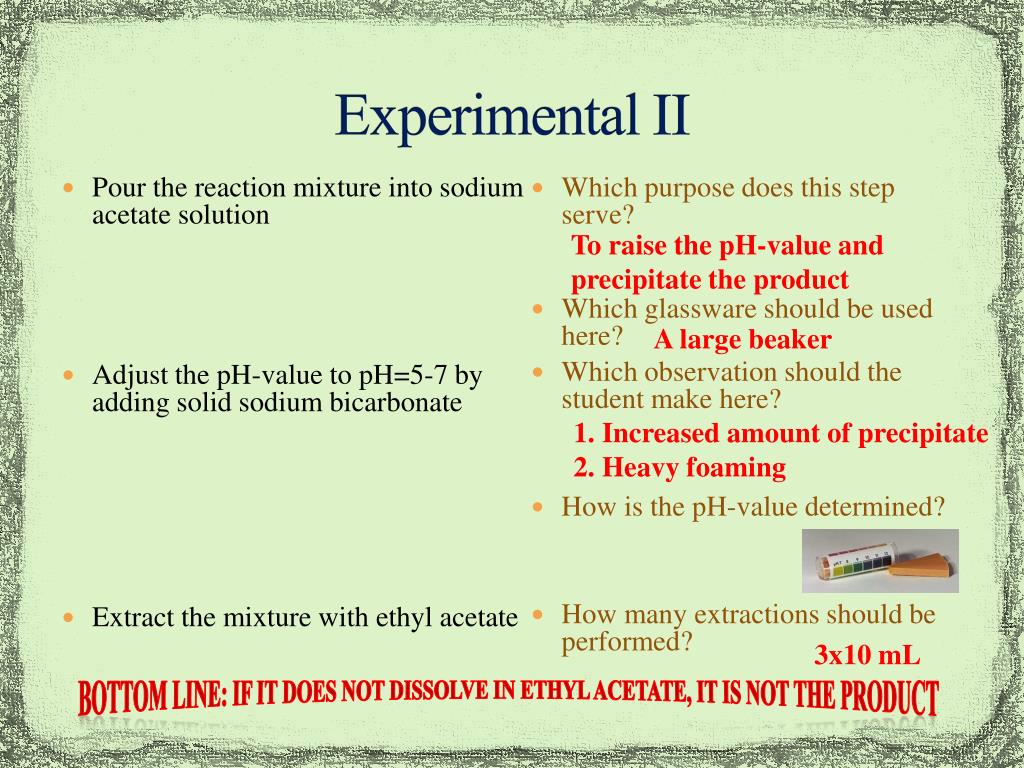 Experimental II

Pour the reaction mixture into sodium acetate solution

Adjust the pH-value to pH=5-7 by adding solid sodium bicarbonate

Extract the mixture with ethyl acetate

Which purpose does this step serve?
To raise the pH-value and precipitate the product

Which glassware should be used here? A large beaker

Which observation should the student make here?
1. Increased amount of precipitate
2. Heavy foaming

How is the pH-value determined?

How many extractions should be performed?
3x10 mL

BOTTOM LINE: IF IT DOES NOT DISSOLVE IN ETHYL ACETATE, IT IS NOT THE PRODUCT